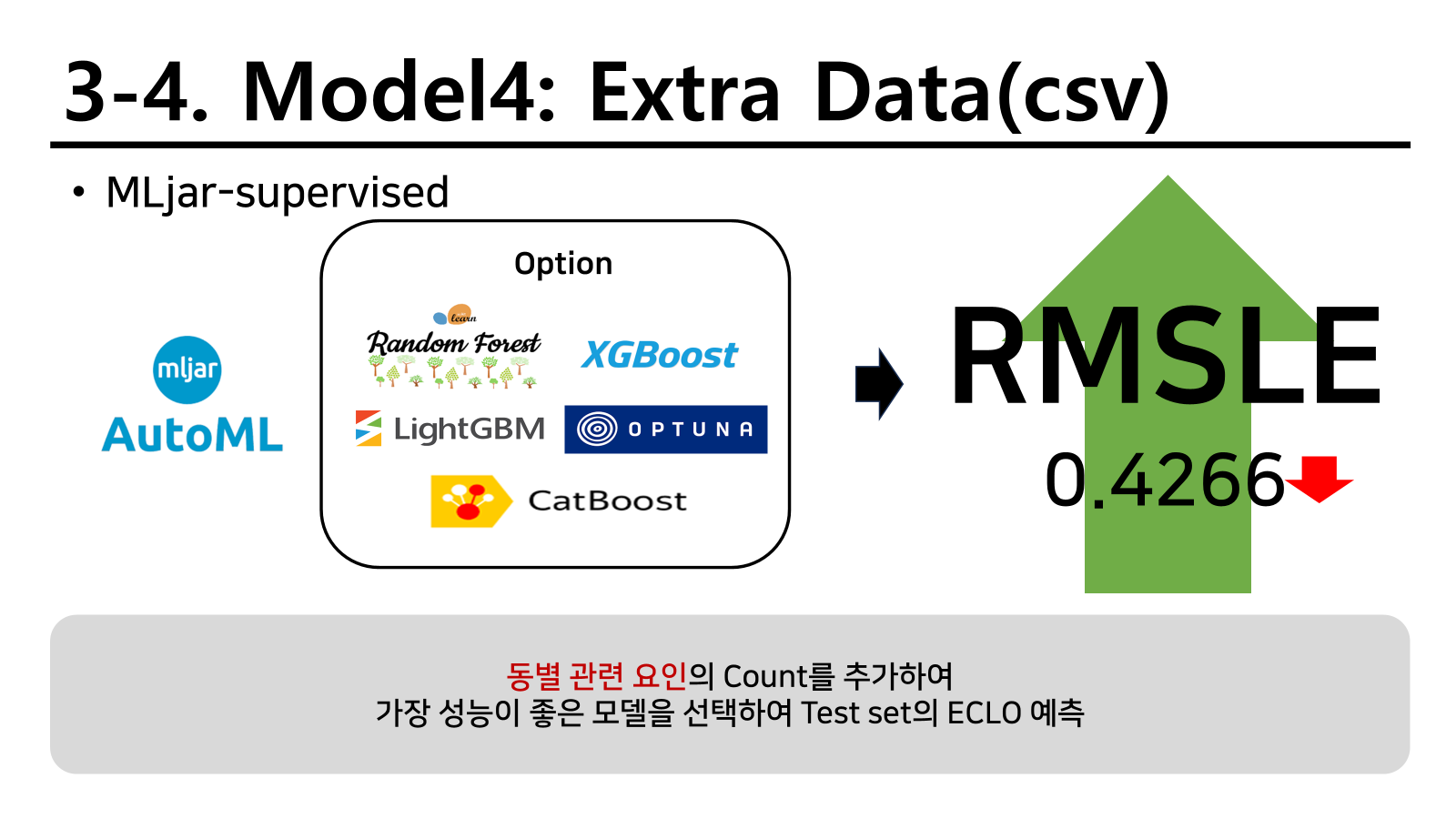 3-4. Model4: Extra Data(csv)

• MLjar-supervised

mljar
AutoML

Option

learn
Random Forest

XGBoost

LightGBM

OPTUNA

CatBoost

RMSLE
0.4266

동별 관련 요인의 Count를 추가하여
가장 성능이 좋은 모델을 선택하여 Test set의 ECLO 예측